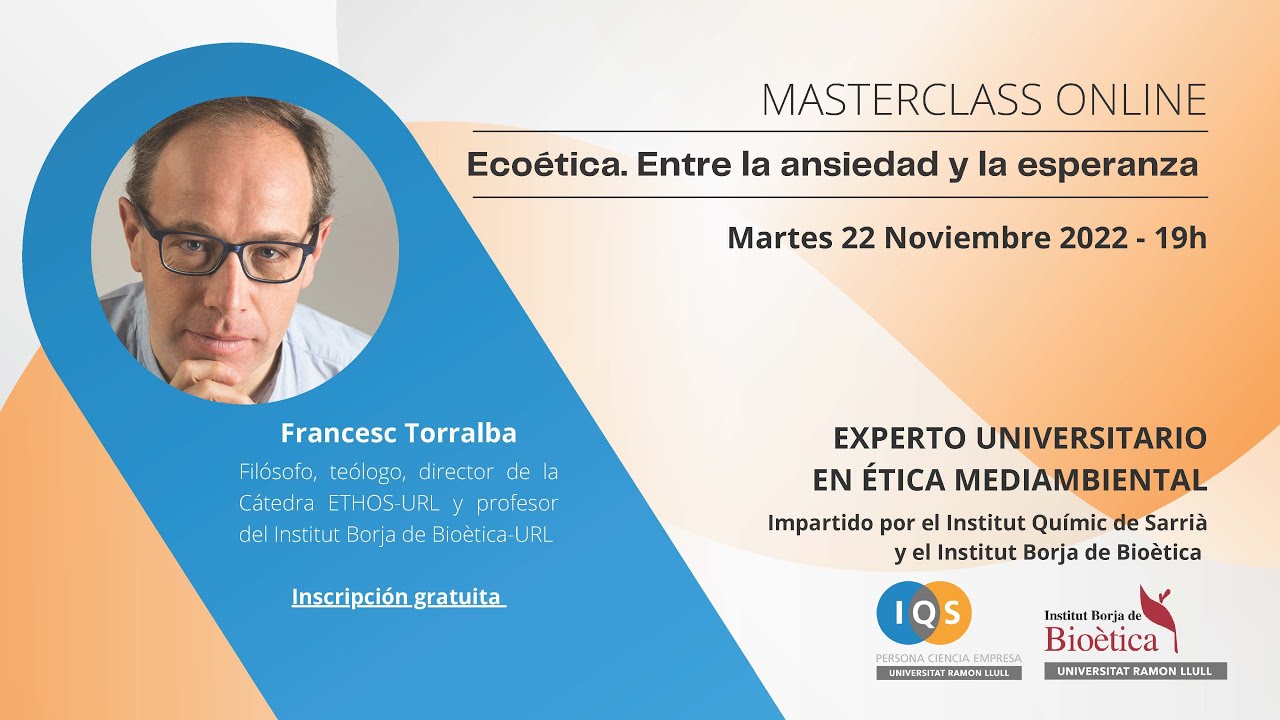 MASTERCLASS ONLINE

Ecoética. Entre la ansiedad y la esperanza

Martes 22 Noviembre 2022 - 19h

Francesc Torralba

Filósofo, teólogo, director de la Cátedra ETHOS-URL y profesor del Institut Borja de Bioètica-URL

Inscripción gratuita

EXPERTO UNIVERSITARIO EN ÉTICA MEDIAMBIENTAL

Impartido por el Institut Químic de Sarrià y el Institut Borja de Bioètica

IQS
PERSONA CIENCIA EMPRESA
UNIVERSITAT RAMON LLULL

Institut Borja de Bioètica
UNIVERSITAT RAMON LLULL